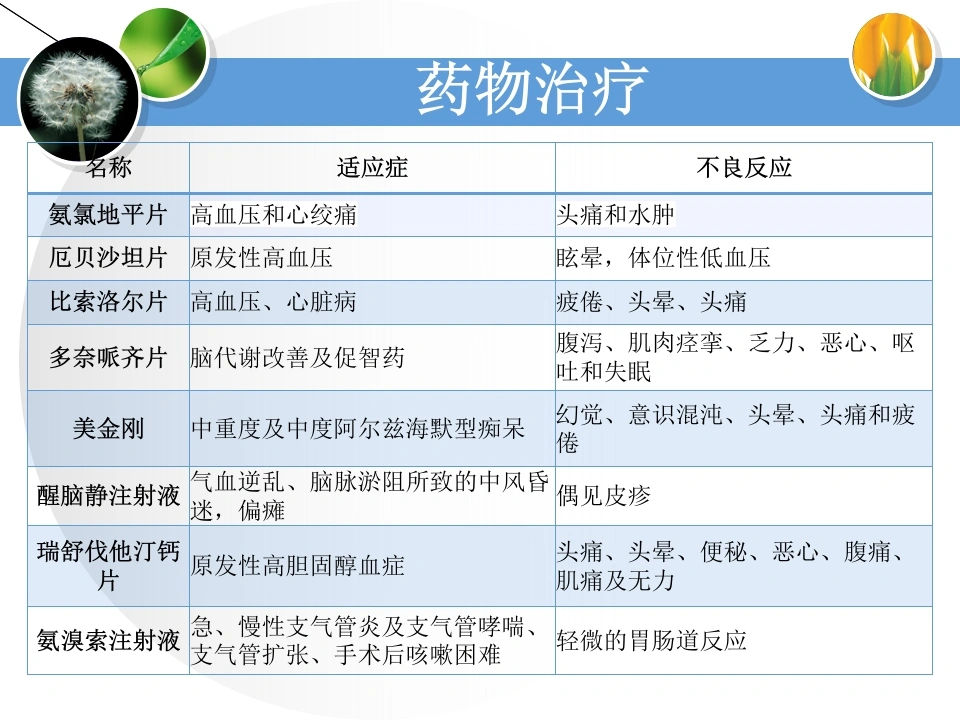 药物治疗

| 名称 | 适应症 | 不良反应 |
|---|---|---|
| 氨氯地平片 | 高血压和心绞痛 | 头痛和水肿 |
| 厄贝沙坦片 | 原发性高血压 | 眩晕，体位性低血压 |
| 比索洛尔片 | 高血压、心脏病 | 疲倦、头晕、头痛 |
| 多奈哌齐片 | 脑代谢改善及促智药 | 腹泻、肌肉痉挛、乏力、恶心、呕吐和失眠 |
| 美金刚 | 中重度及中度阿尔兹海默型痴呆 | 幻觉、意识混沌、头晕、头痛和疲倦 |
| 醒脑静注射液 | 气血逆乱、脑脉淤阻所致的中风昏迷，偏瘫 | 偶见皮疹 |
| 瑞舒伐他汀钙片 | 原发性高胆固醇血症 | 头痛、头晕、便秘、恶心、腹痛、肌痛及无力 |
| 氨溴索注射液 | 急、慢性支气管炎及支气管哮喘、支气管扩张、手术后咳嗽困难 | 轻微的胃肠道反应 |